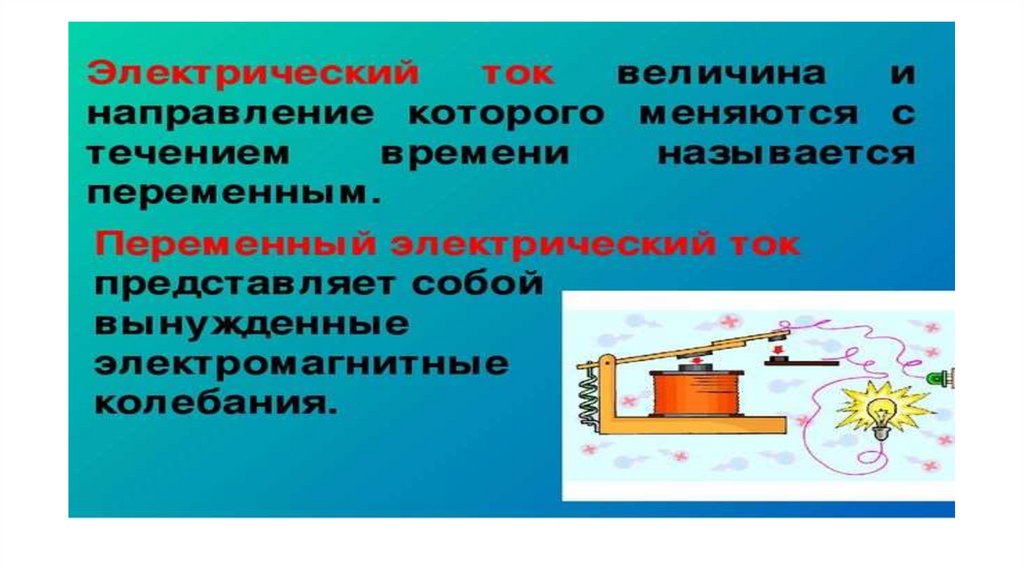 Электрический ток величина и направление которого меняются с течением времени называется переменным.

Переменный электрический ток представляет собой вынужденные электромагнитные колебания.